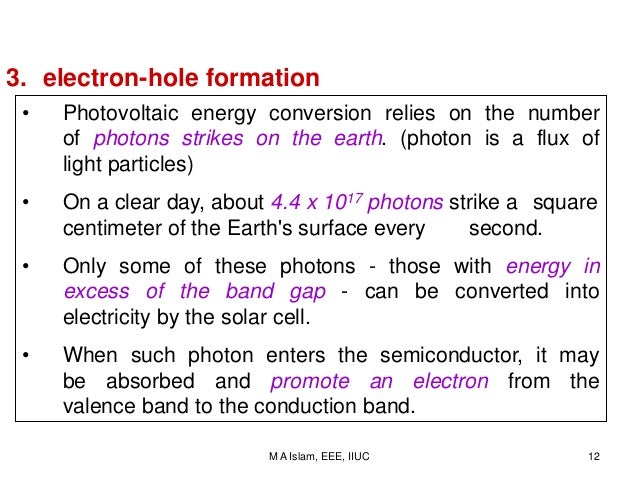 3. electron-hole formation

• Photovoltaic energy conversion relies on the number of photons strikes on the earth. (photon is a flux of light particles)

• On a clear day, about $4.4 \times 10^{17}$ photons strike a square centimeter of the Earth's surface every second.

• Only some of these photons - those with energy in excess of the band gap - can be converted into electricity by the solar cell.

• When such photon enters the semiconductor, it may be absorbed and promote an electron from the valence band to the conduction band.

M A Islam, EEE, IIUC

12